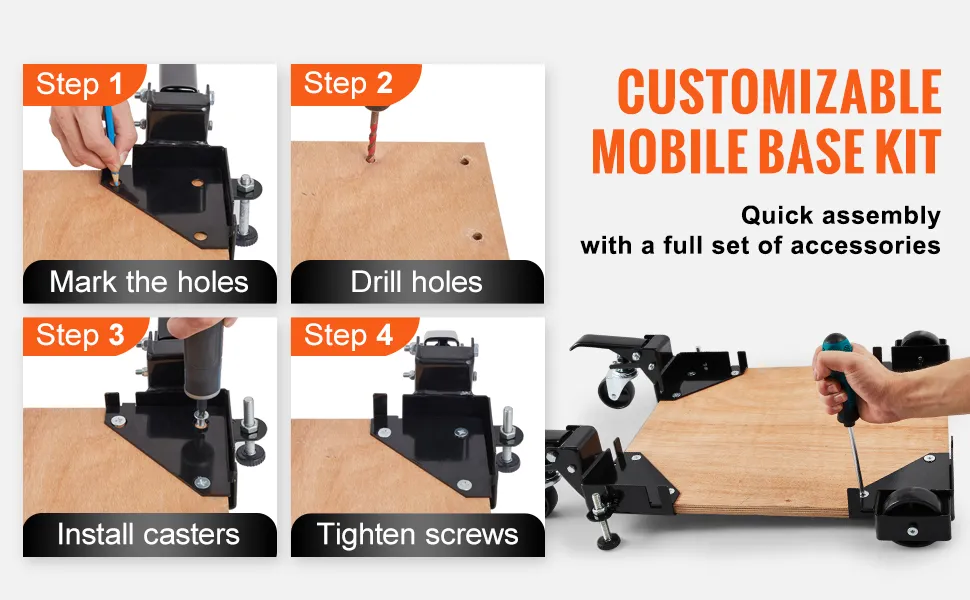 Step 1

Mark the holes

Step 2

Drill holes

Step 3

Install casters

Step 4

Tighten screws

CUSTOMIZABLE MOBILE BASE KIT

Quick assembly with a full set of accessories